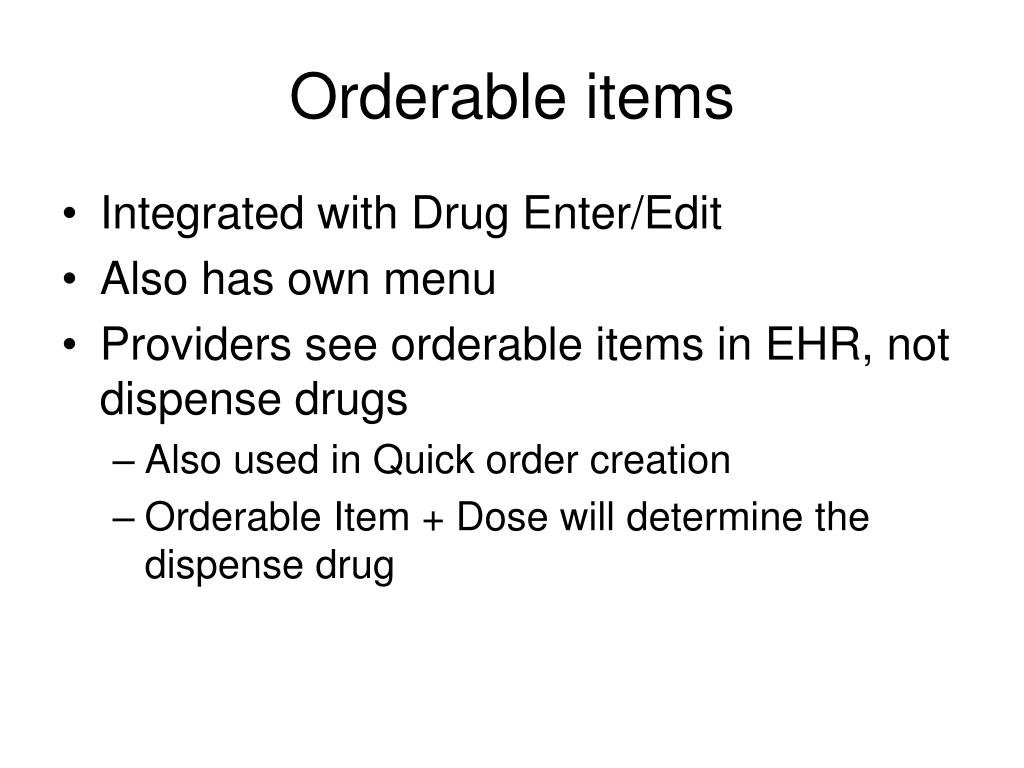 Orderable items

• Integrated with Drug Enter/Edit
• Also has own menu
• Providers see orderable items in EHR, not dispense drugs
– Also used in Quick order creation
– Orderable Item + Dose will determine the dispense drug